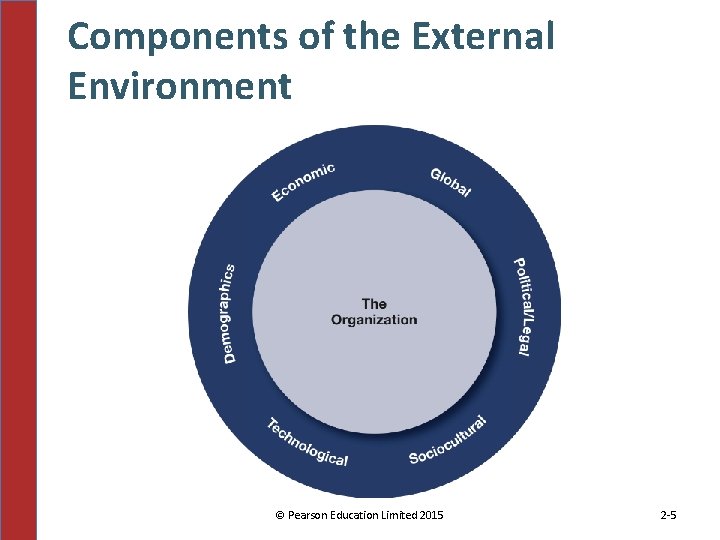 Components of the External Environment

Economic
Global
Political/Legal
Sociocultural
Technological
Demographics

The Organization

© Pearson Education Limited 2015

2-5